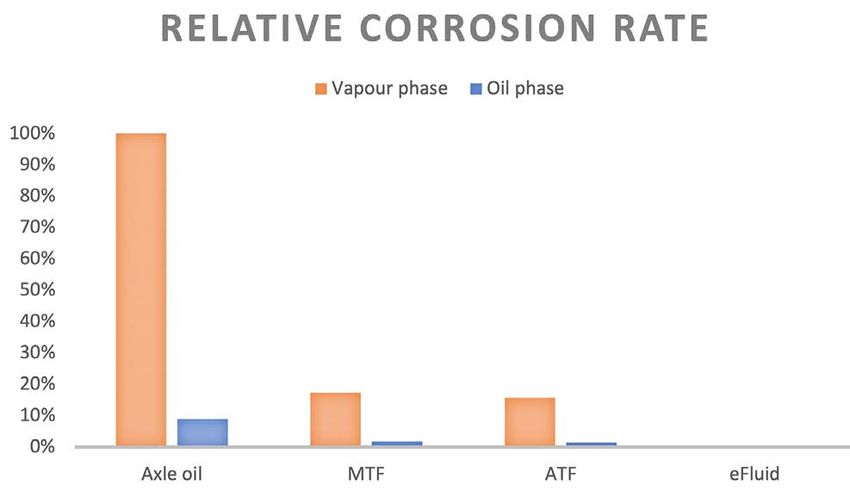 RELATIVE CORROSION RATE

Vapour phase
Oil phase

100%
90%
80%
70%
60%
50%
40%
30%
20%
10%
0%

Axle oil
MTF
ATF
eFluid